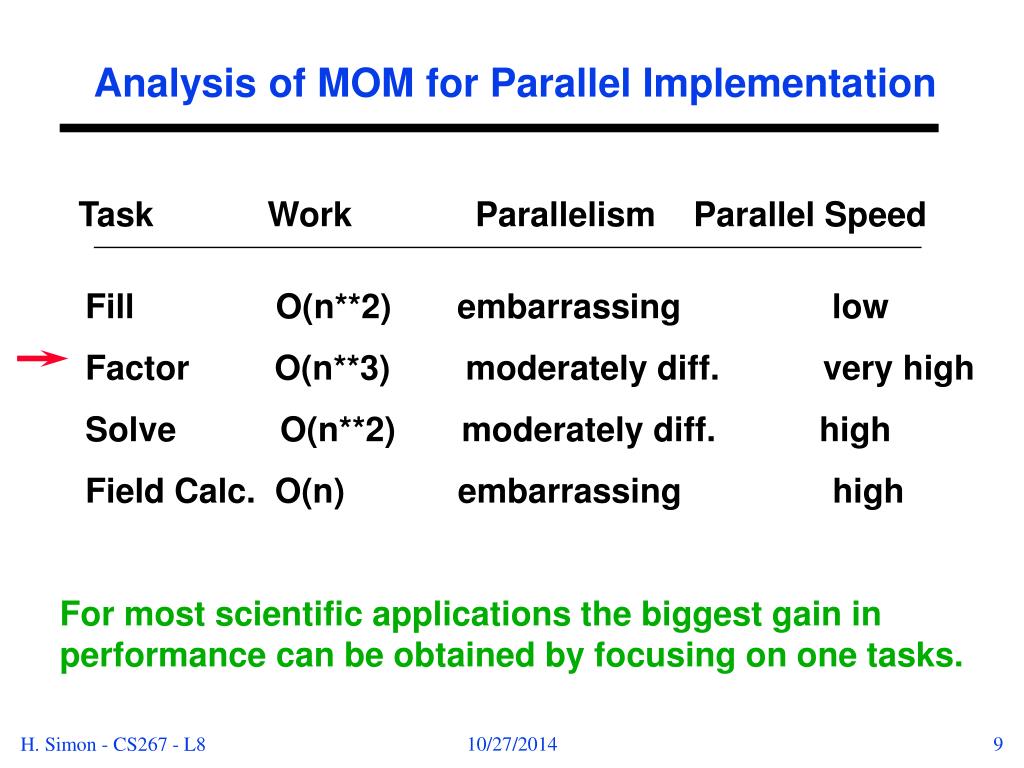 Analysis of MOM for Parallel Implementation

| Task | Work | Parallelism | Parallel Speed |
|---|---|---|---|
| Fill | O(n**2) | embarrassing | low |
| Factor | O(n**3) | moderately diff. | very high |
| Solve | O(n**2) | moderately diff. | high |
| Field Calc. | O(n) | embarrassing | high |

For most scientific applications the biggest gain in performance can be obtained by focusing on one tasks.

H. Simon - CS267 - L8

10/27/2014

9